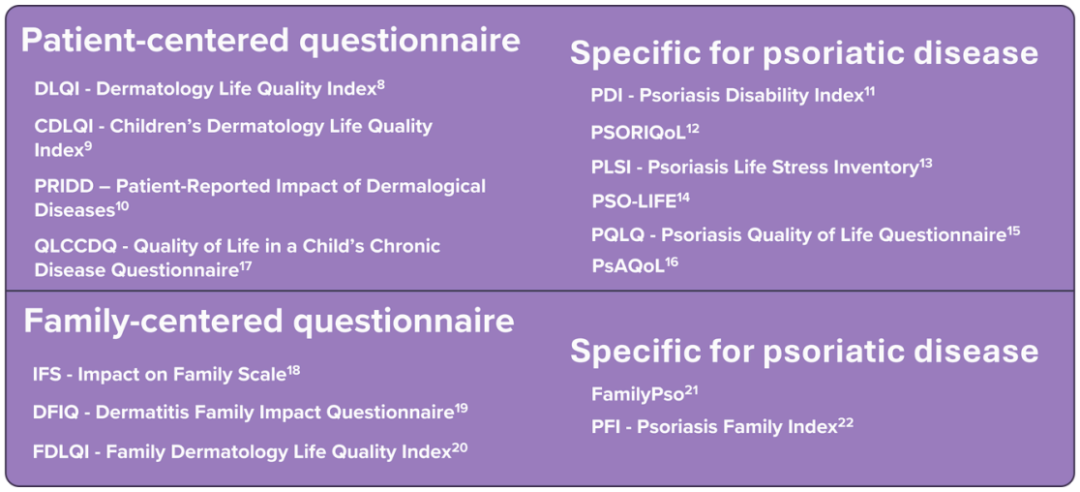 Patient-centered questionnaire

DLQI - Dermatology Life Quality Index$^{8}$

CDLQI - Children's Dermatology Life Quality Index$^{9}$

PRIDD – Patient-Reported Impact of Dermalogical Diseases$^{10}$

QLCCDQ - Quality of Life in a Child's Chronic Disease Questionnaire$^{17}$

Specific for psoriatic disease

PDI - Psoriasis Disability Index$^{11}$

PSORIQoL$^{12}$

PLSI - Psoriasis Life Stress Inventory$^{13}$

PSO-LIFE$^{14}$

PQLQ - Psoriasis Quality of Life Questionnaire$^{15}$

PsAQoL$^{16}$

Family-centered questionnaire

IFS - Impact on Family Scale$^{18}$

DFIQ - Dermatitis Family Impact Questionnaire$^{19}$

FDLQI - Family Dermatology Life Quality Index$^{20}$

Specific for psoriatic disease

FamilyPso$^{21}$

PFI - Psoriasis Family Index$^{22}$